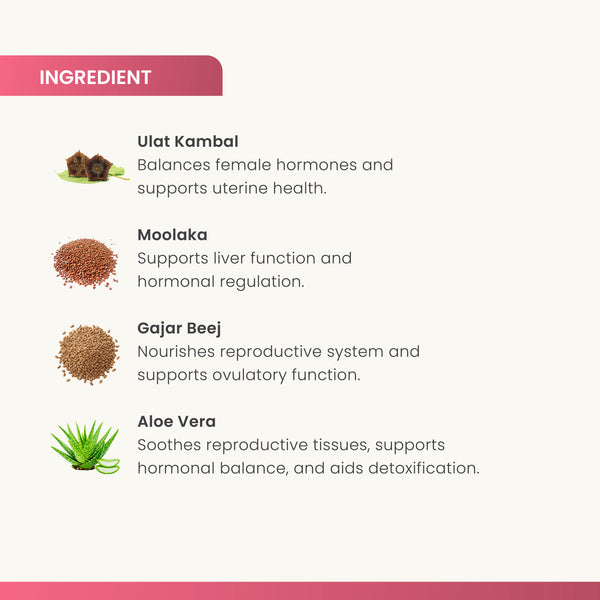 INGREDIENT

Ulat Kambal
Balances female hormones and supports uterine health.

Moolaka
Supports liver function and hormonal regulation.

Gajar Beej
Nourishes reproductive system and supports ovulatory function.

Aloe Vera
Soothes reproductive tissues, supports hormonal balance, and aids detoxification.